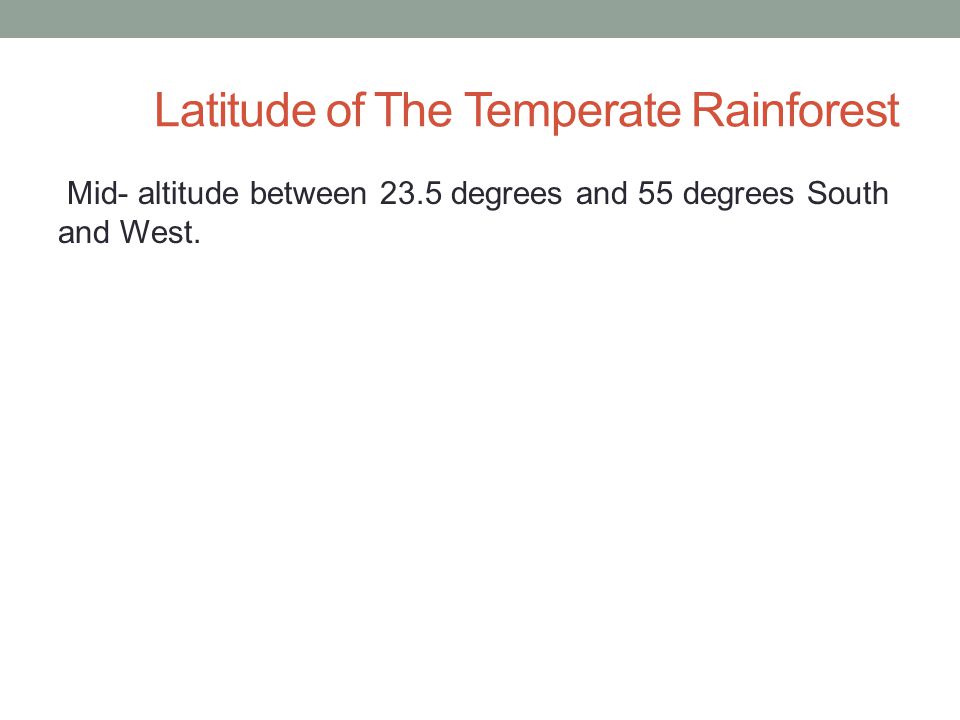 Latitude of The Temperate Rainforest

Mid- altitude between 23.5 degrees and 55 degrees South and West.